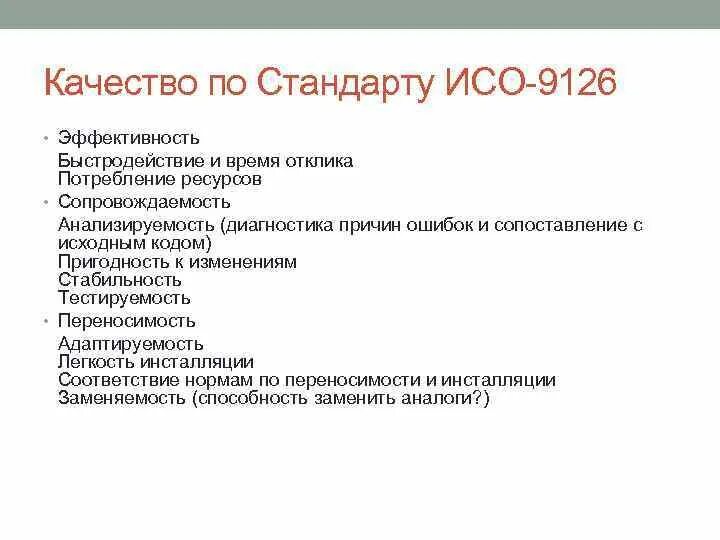 Качество по Стандарту ИСО-9126

• Эффективность

Быстродействие и время отклика
Потребление ресурсов

• Сопровождаемость

Анализируемость (диагностика причин ошибок и сопоставление с исходным кодом)
Пригодность к изменениям
Стабильность
Тестируемость

• Переносимость

Адаптируемость
Легкость инсталляции
Соответствие нормам по переносимости и инсталляции
Заменяемость (способность заменить аналоги?)